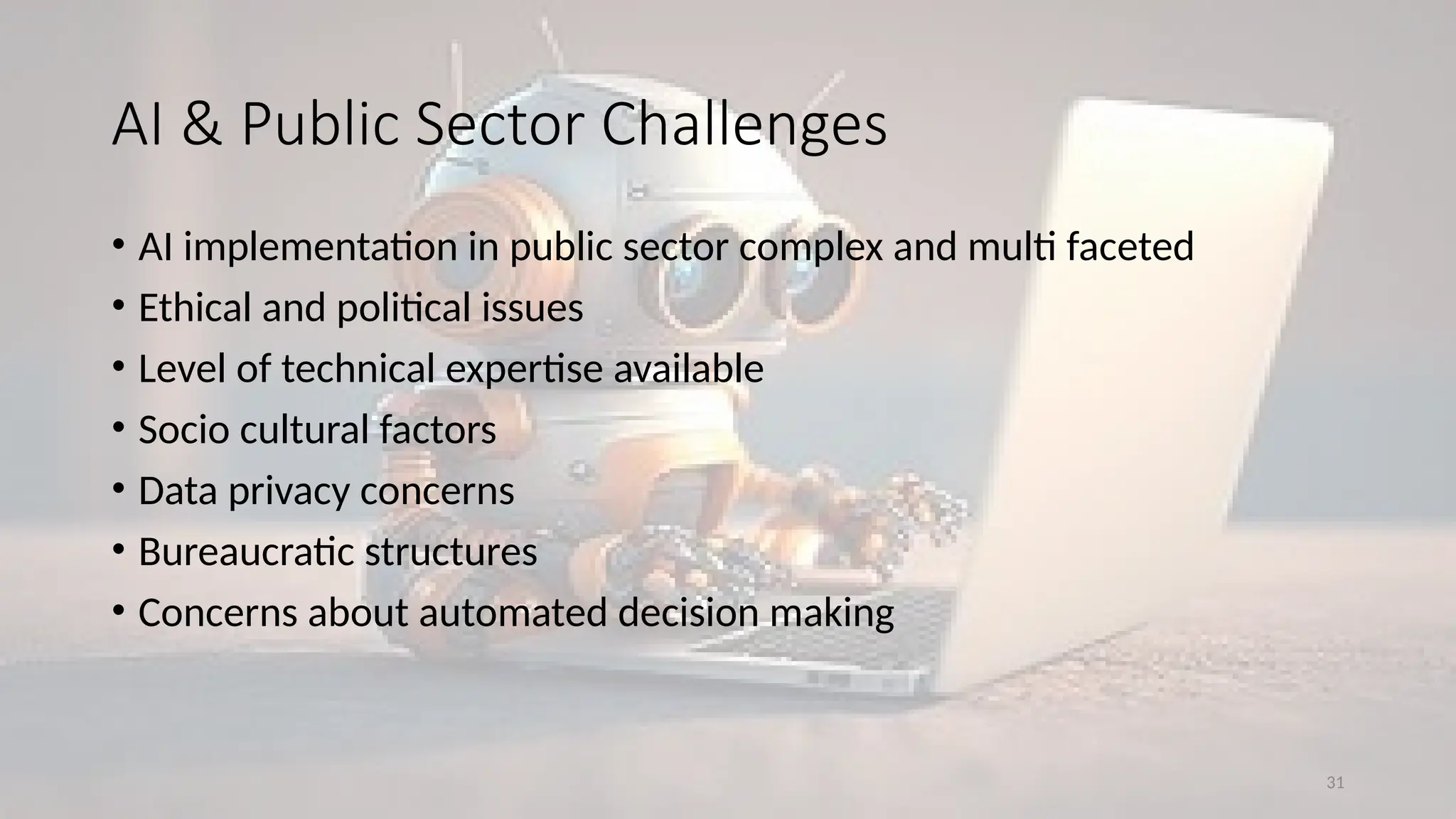 AI & Public Sector Challenges

• AI implementation in public sector complex and multi faceted
• Ethical and political issues
• Level of technical expertise available
• Socio cultural factors
• Data privacy concerns
• Bureaucratic structures
• Concerns about automated decision making

31